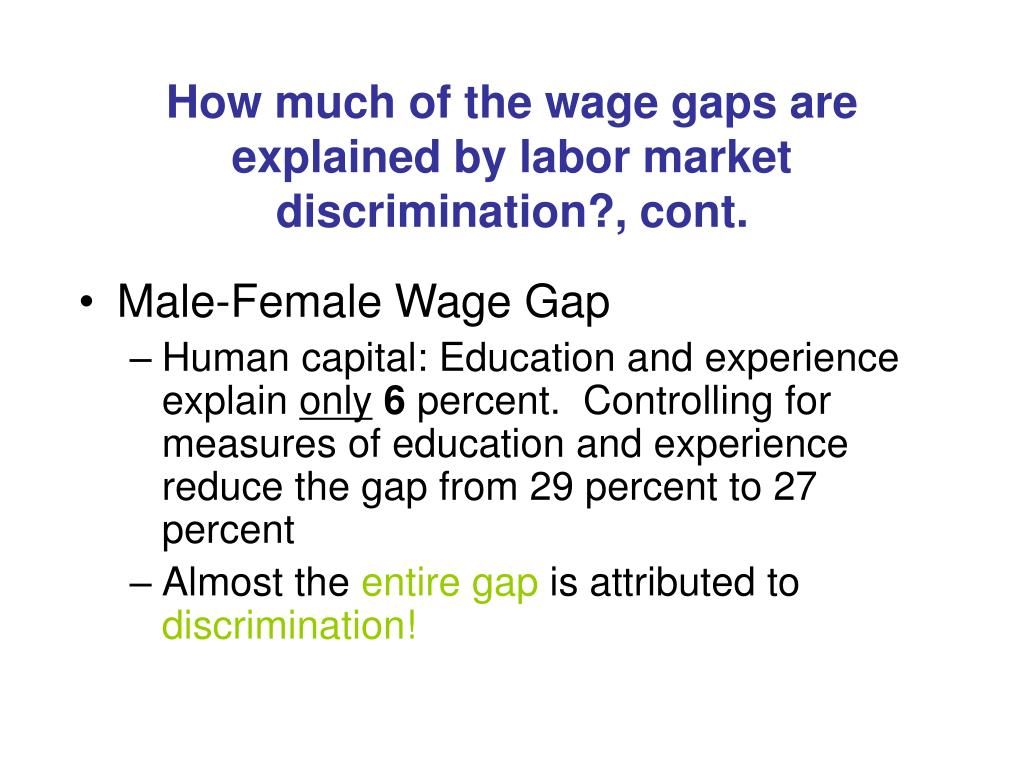 How much of the wage gaps are explained by labor market discrimination?, cont.

• Male-Female Wage Gap
– Human capital: Education and experience explain only 6 percent. Controlling for measures of education and experience reduce the gap from 29 percent to 27 percent
– Almost the entire gap is attributed to discrimination!